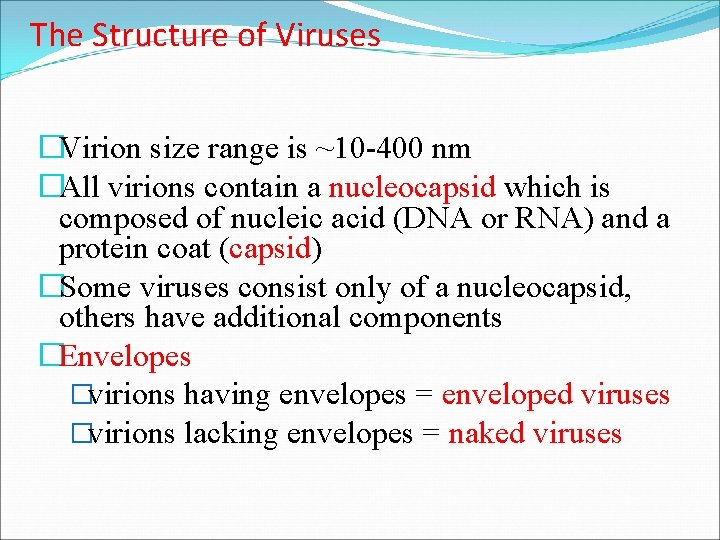 The Structure of Viruses

□Virion size range is ~10-400 nm

□All virions contain a nucleocapsid which is composed of nucleic acid (DNA or RNA) and a protein coat (capsid)

□Some viruses consist only of a nucleocapsid, others have additional components

□Envelopes

□virions having envelopes = enveloped viruses

□virions lacking envelopes = naked viruses